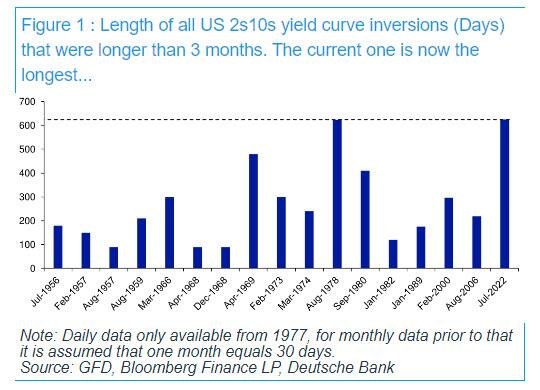 Figure 1 : Length of all US 2s10s yield curve inversions (Days) that were longer than 3 months. The current one is now the longest...

700
600
500
400
300
200
100
0

Jul-1956
Feb-1957
Aug-1957
Aug-1959
Mar-1966
Apr-1968
Dec-1968
Apr-1969
Feb-1973
Mar-1974
Aug-1978
Sep-1980
Jan-1982
Jan-1989
Feb-2000
Aug-2006
Jul-2022

Note: Daily data only available from 1977, for monthly data prior to that it is assumed that one month equals 30 days.
Source: GFD, Bloomberg Finance LP, Deutsche Bank